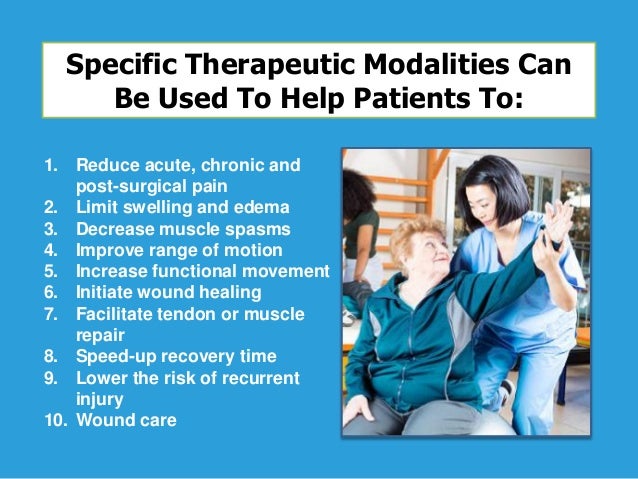 Specific Therapeutic Modalities Can Be Used To Help Patients To:

1. Reduce acute, chronic and post-surgical pain
2. Limit swelling and edema
3. Decrease muscle spasms
4. Improve range of motion
5. Increase functional movement
6. Initiate wound healing
7. Facilitate tendon or muscle repair
8. Speed-up recovery time
9. Lower the risk of recurrent injury
10. Wound care